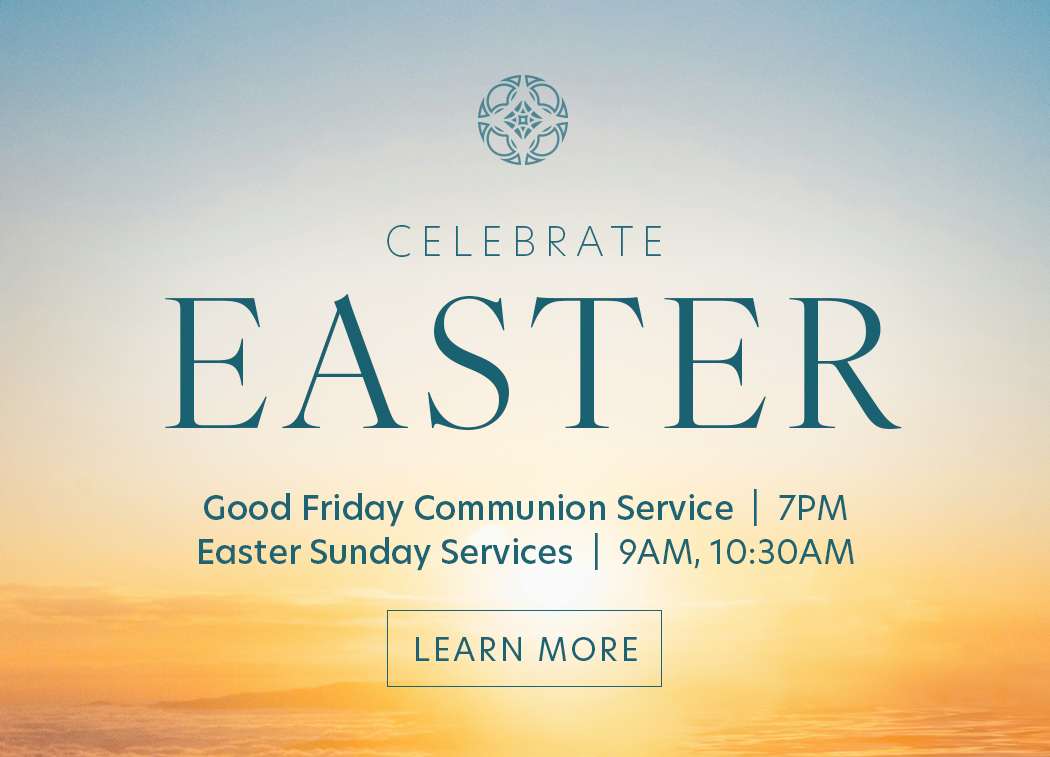 CELEBRATE
EASTER

Good Friday Communion Service | 7PM
Easter Sunday Services | 9AM, 10:30AM

LEARN MORE